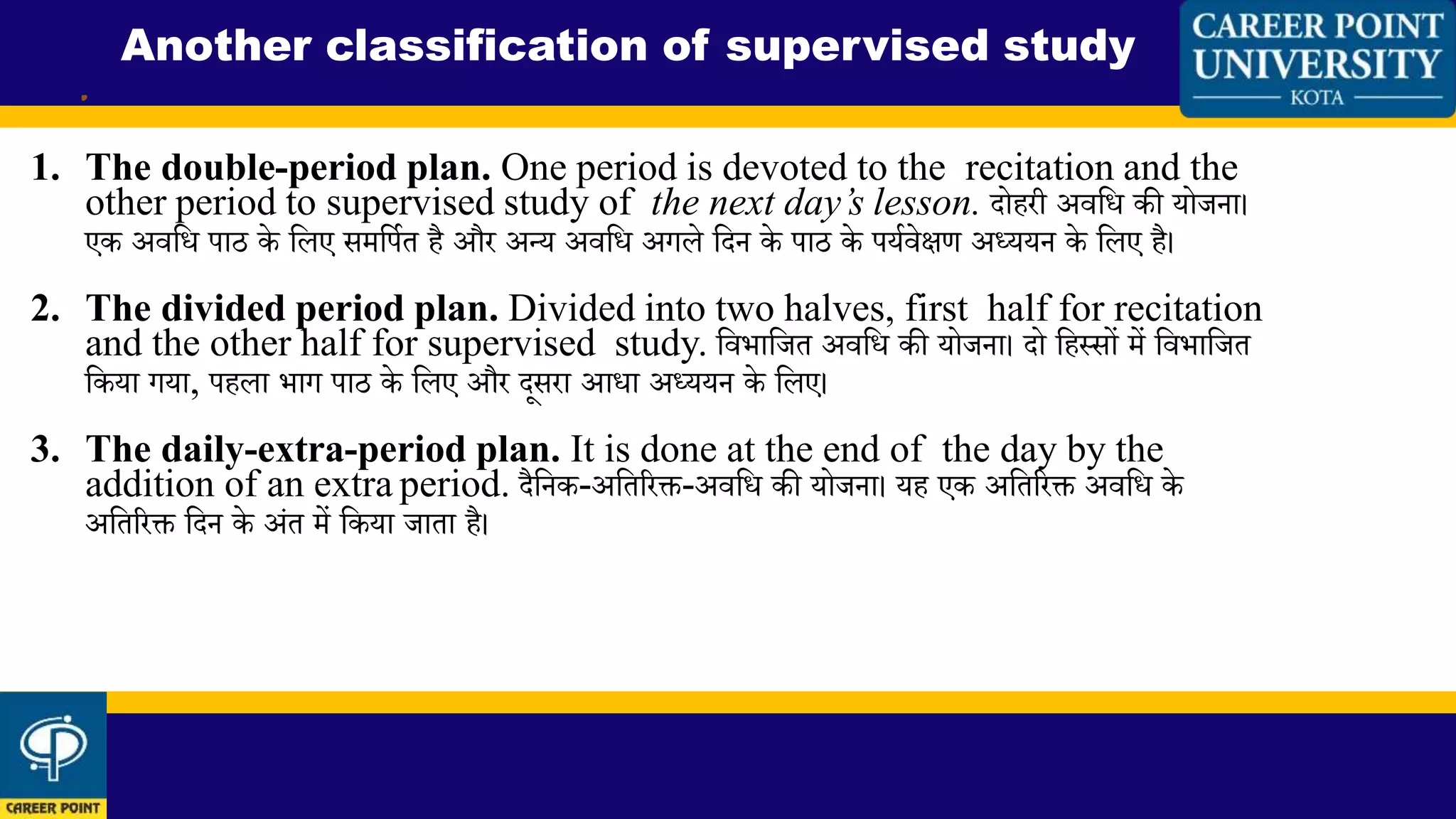 Another classification of supervised study

CAREER POINT UNIVERSITY KOTA

1. The double-period plan. One period is devoted to the recitation and the other period to supervised study of the next day's lesson. दोहरी अवधि की योजना। एक अवधि पाठ के लिए समर्पित है और अन्य अवधि अगले दिन के पाठ के पर्यवेक्षण अध्ययन के लिए है।

2. The divided period plan. Divided into two halves, first half for recitation and the other half for supervised study. विभाजित अवधि की योजना। दो हिस्सों में विभाजित किया गया, पहला भाग पाठ के लिए और दूसरा आधा अध्ययन के लिए।

3. The daily-extra-period plan. It is done at the end of the day by the addition of an extra period. दैनिक-अतिरिक्त-अवधि की योजना। यह एक अतिरिक्त अवधि के अतिरिक्त दिन के अंत में किया जाता है।

CAREER POINT